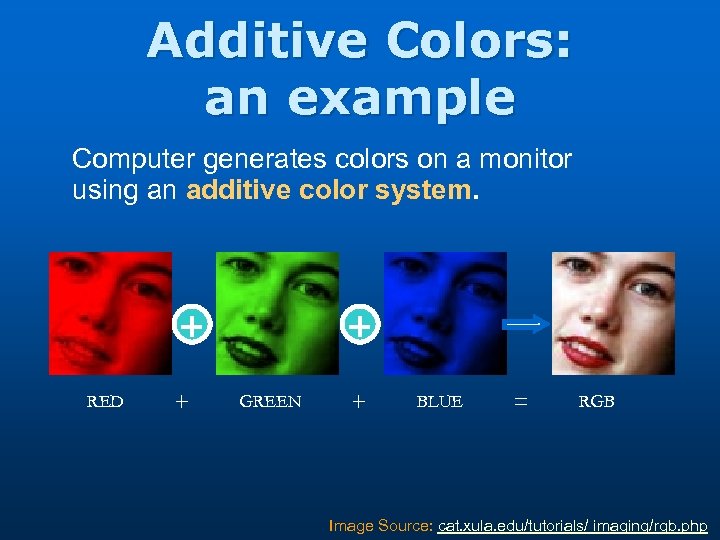 Additive Colors: an example

Computer generates colors on a monitor using an additive color system.

RED + GREEN + BLUE = RGB

Image Source: cat.xula.edu/tutorials/ imaging/rgb.php